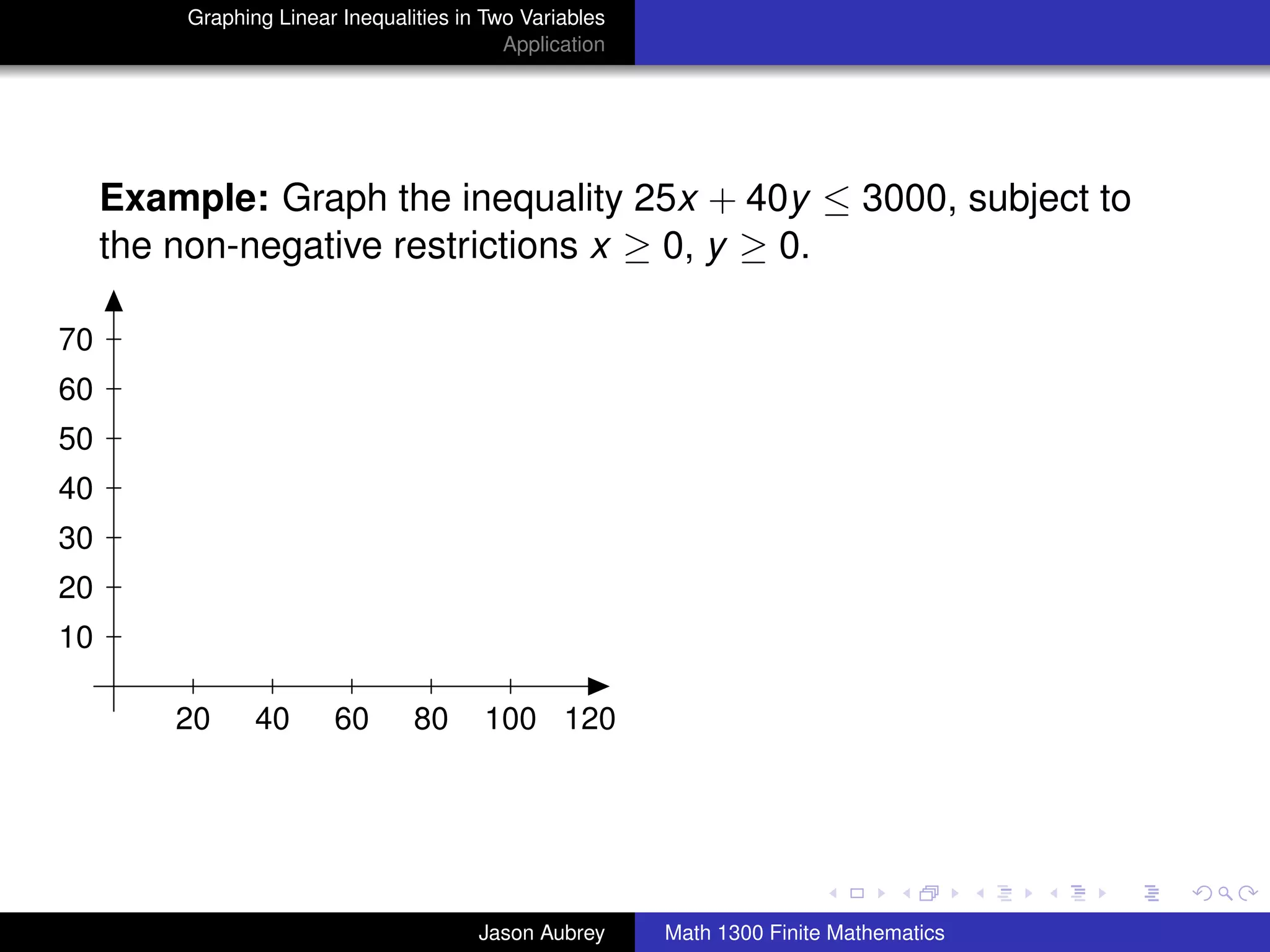 Graphing Linear Inequalities in Two Variables
Application

**Example:** Graph the inequality $25x + 40y \leq 3000$, subject to the non-negative restrictions $x \geq 0$, $y \geq 0$.

70
60
50
40
30
20
10

20 40 60 80 100 120

Jason Aubrey
Math 1300 Finite Mathematics